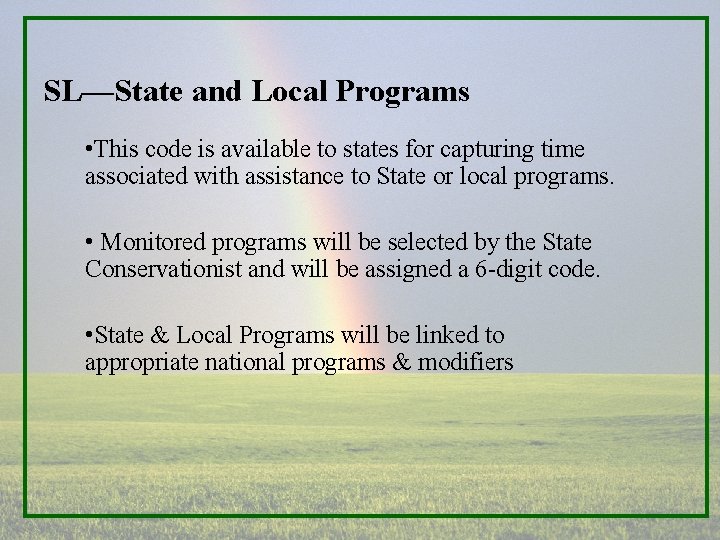 SL—State and Local Programs

•This code is available to states for capturing time associated with assistance to State or local programs.

• Monitored programs will be selected by the State Conservationist and will be assigned a 6-digit code.

•State & Local Programs will be linked to appropriate national programs & modifiers